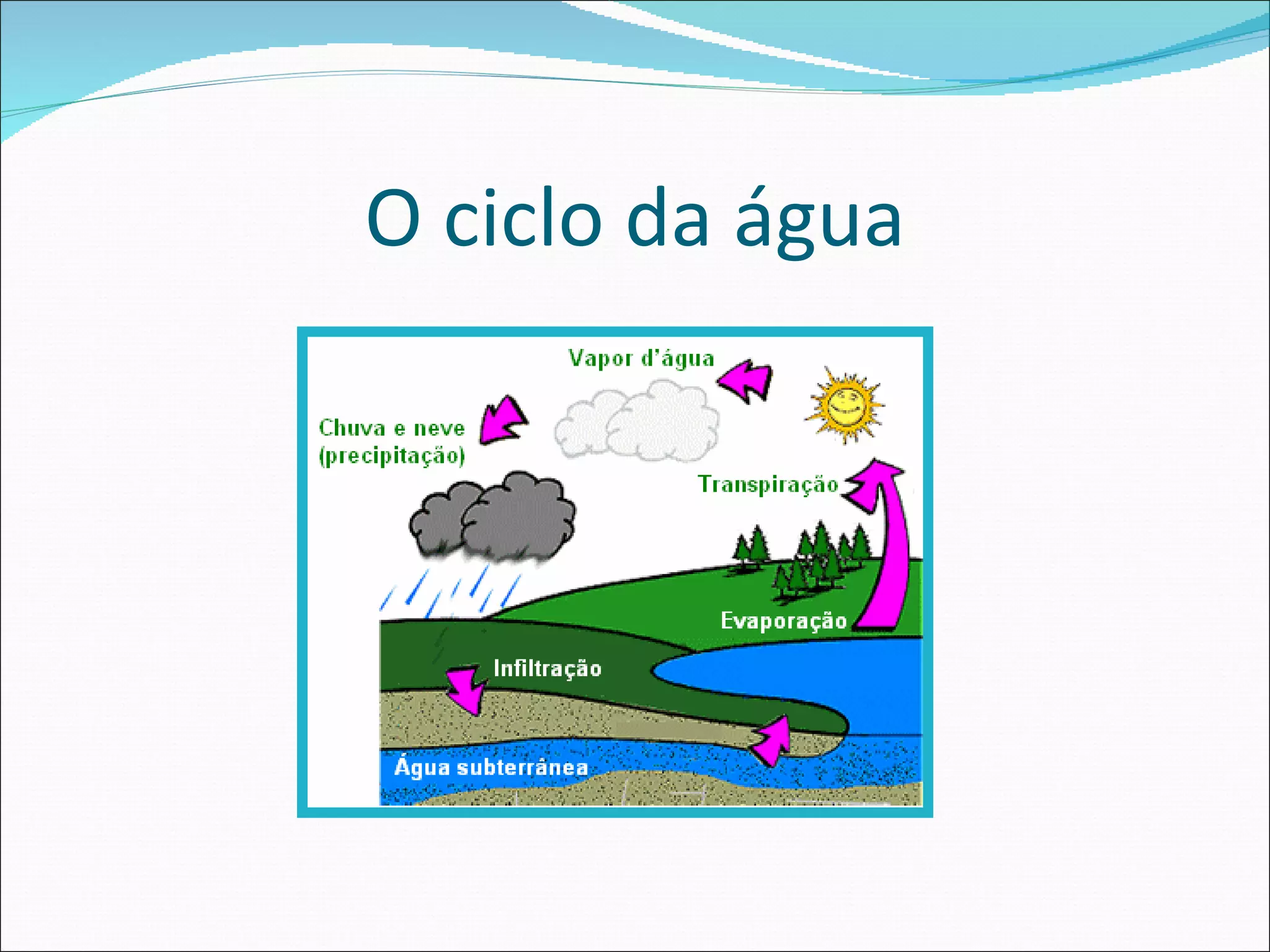 O ciclo da água

Vapor d'água

Chuva e neve (precipitação)

Transpiração

Evaporação

Infiltração

Água subterrânea